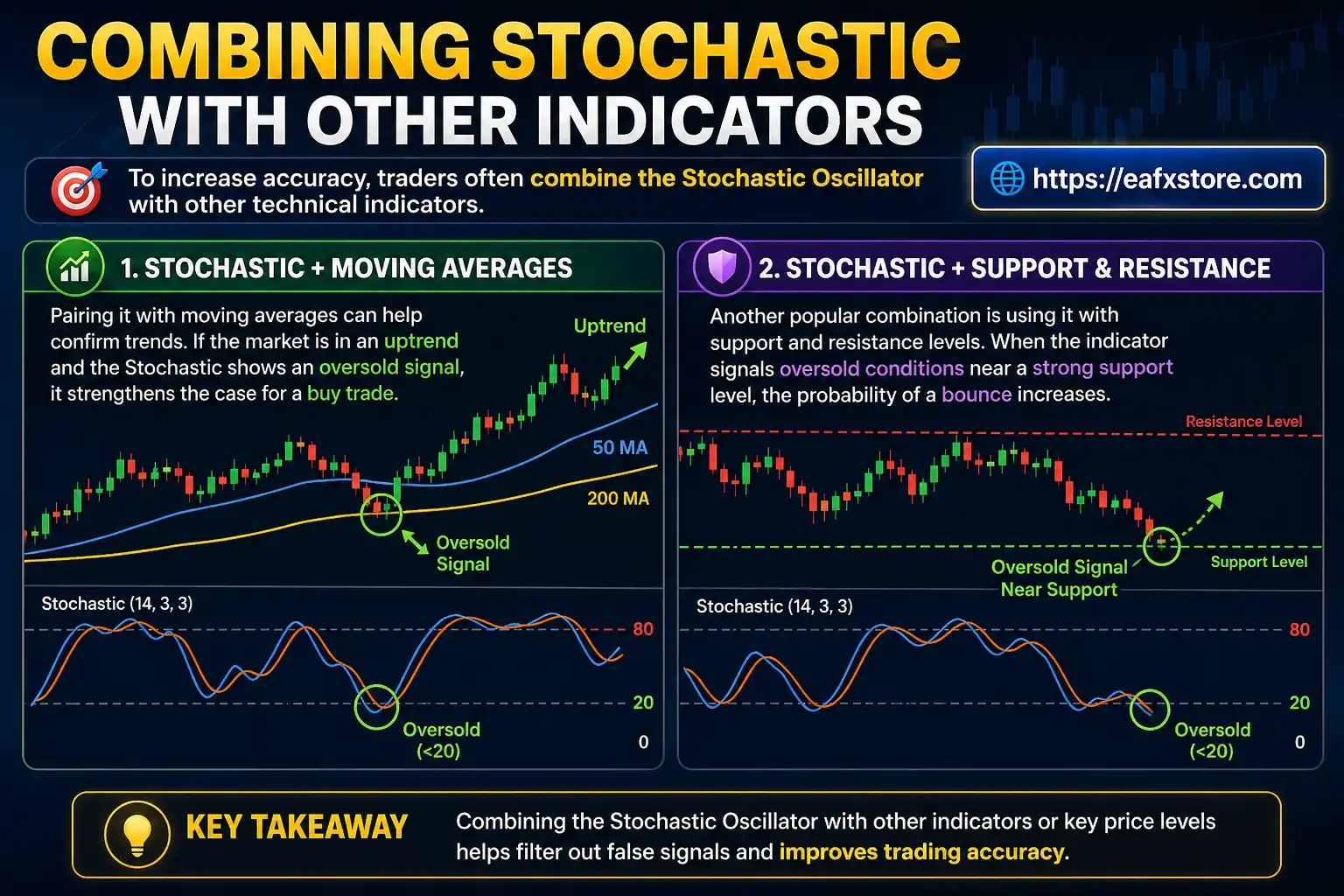 COMBINING STOCHASTIC WITH OTHER INDICATORS

To increase accuracy, traders often combine the Stochastic Oscillator with other technical indicators.

https://eafxstore.com

1. STOCHASTIC + MOVING AVERAGES

Pairing it with moving averages can help confirm trends. If the market is in an uptrend and the Stochastic shows an oversold signal, it strengthens the case for a buy trade.

Uptrend

50 MA

200 MA

Oversold Signal

Stochastic (14, 3, 3)

80

20

0

Oversold (<20)

2. STOCHASTIC + SUPPORT & RESISTANCE

Another popular combination is using it with support and resistance levels. When the indicator signals oversold conditions near a strong support level, the probability of a bounce increases.

Resistance Level

Support Level

Oversold Signal Near Support

Stochastic (14, 3, 3)

80

20

0

Oversold (<20)

KEY TAKEAWAY

Combining the Stochastic Oscillator with other indicators or key price levels helps filter out false signals and improves trading accuracy.